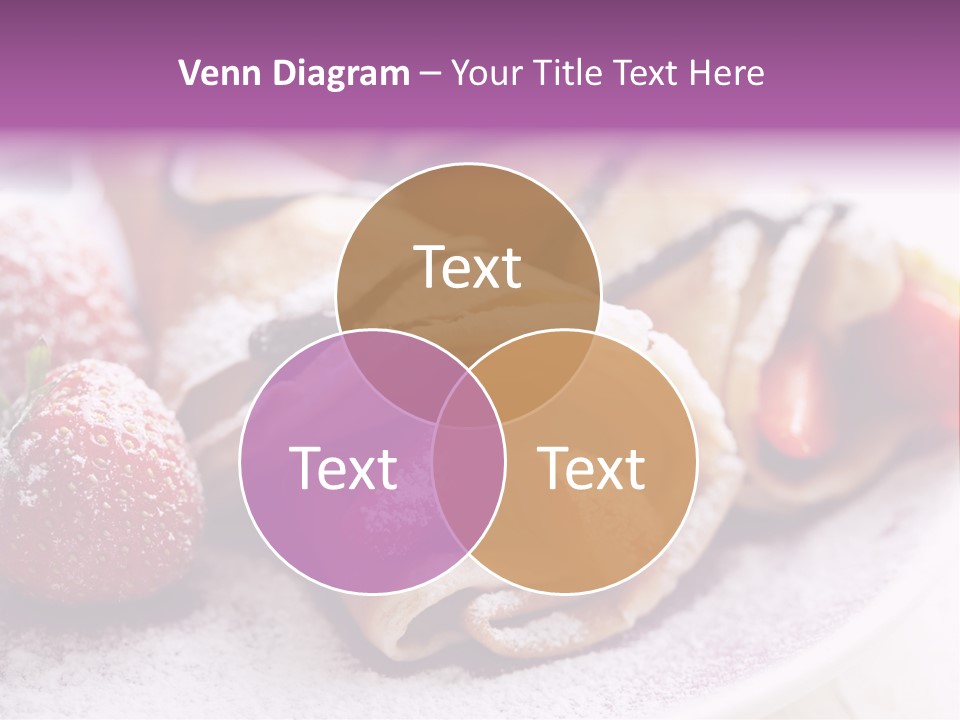 Venn Diagram – Your Title Text Here

Text

Text

Text